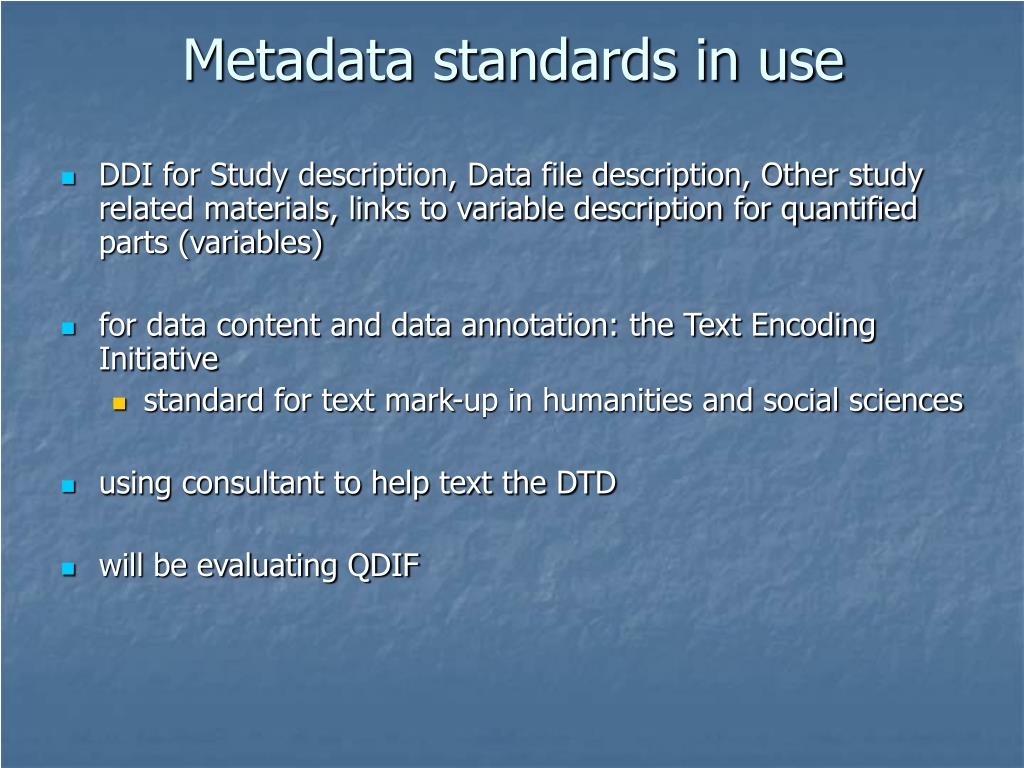 Metadata standards in use

DDI for Study description, Data file description, Other study related materials, links to variable description for quantified parts (variables)

for data content and data annotation: the Text Encoding Initiative

standard for text mark-up in humanities and social sciences

using consultant to help text the DTD

will be evaluating QDIF